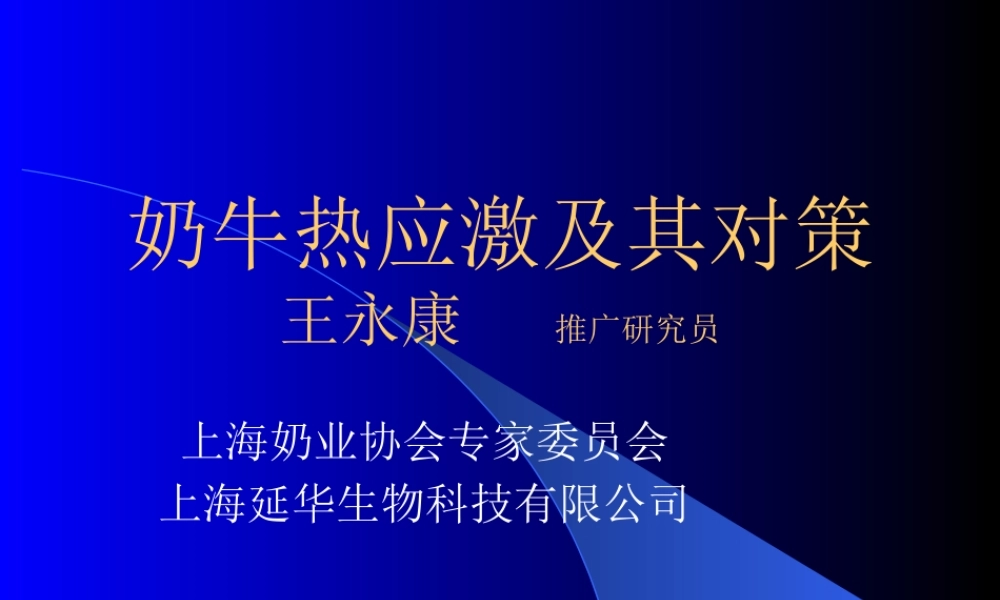 奶牛热应激及其对策
王永康　推广研究员

上海奶业协会专家委员会
上海延华生物科技有限公司